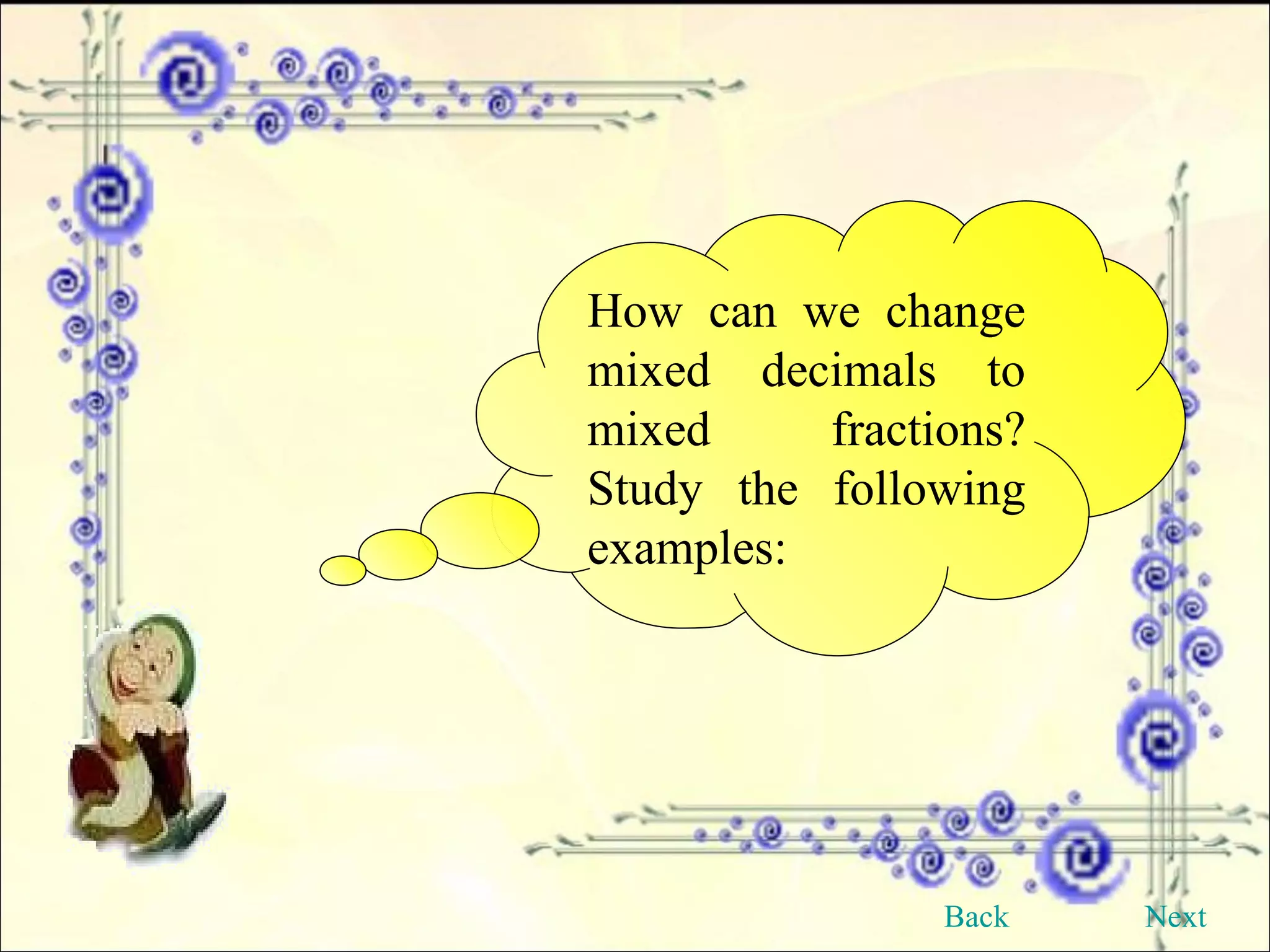 How can we change mixed decimals to mixed fractions? Study the following examples:

Back Next